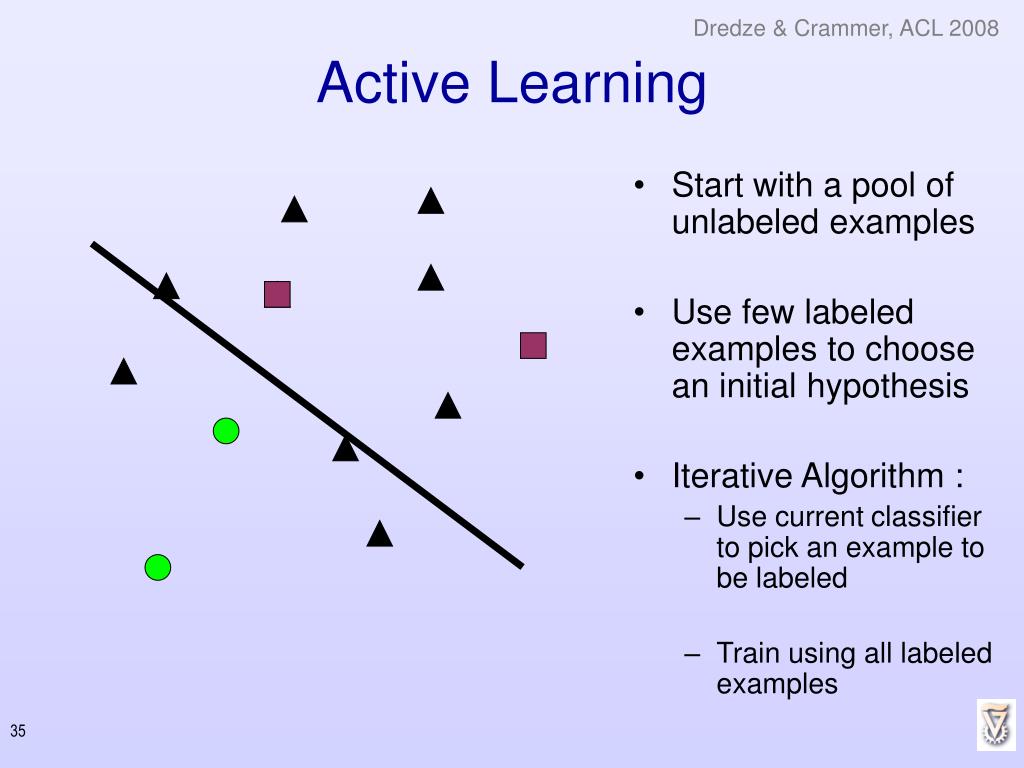 Dredze & Crammer, ACL 2008

Active Learning

• Start with a pool of unlabeled examples

• Use few labeled examples to choose an initial hypothesis

• Iterative Algorithm :
– Use current classifier to pick an example to be labeled
– Train using all labeled examples

35